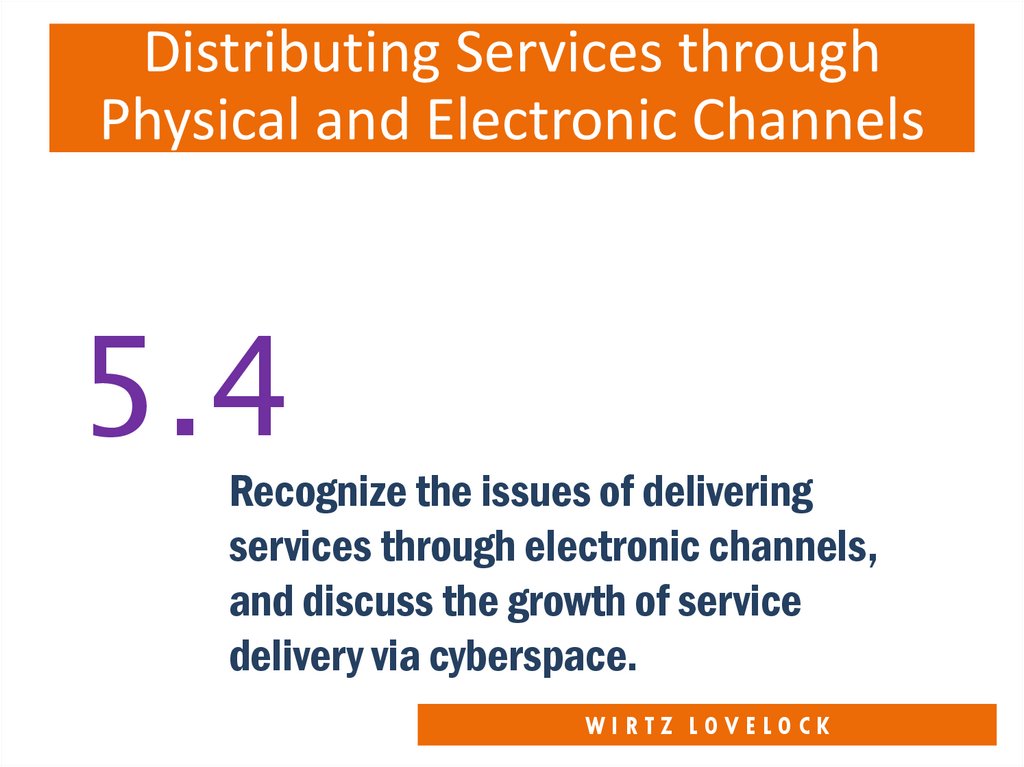 Distributing Services through Physical and Electronic Channels

5.4

Recognize the issues of delivering services through electronic channels, and discuss the growth of service delivery via cyberspace.

WIRTZ LOVELOCK